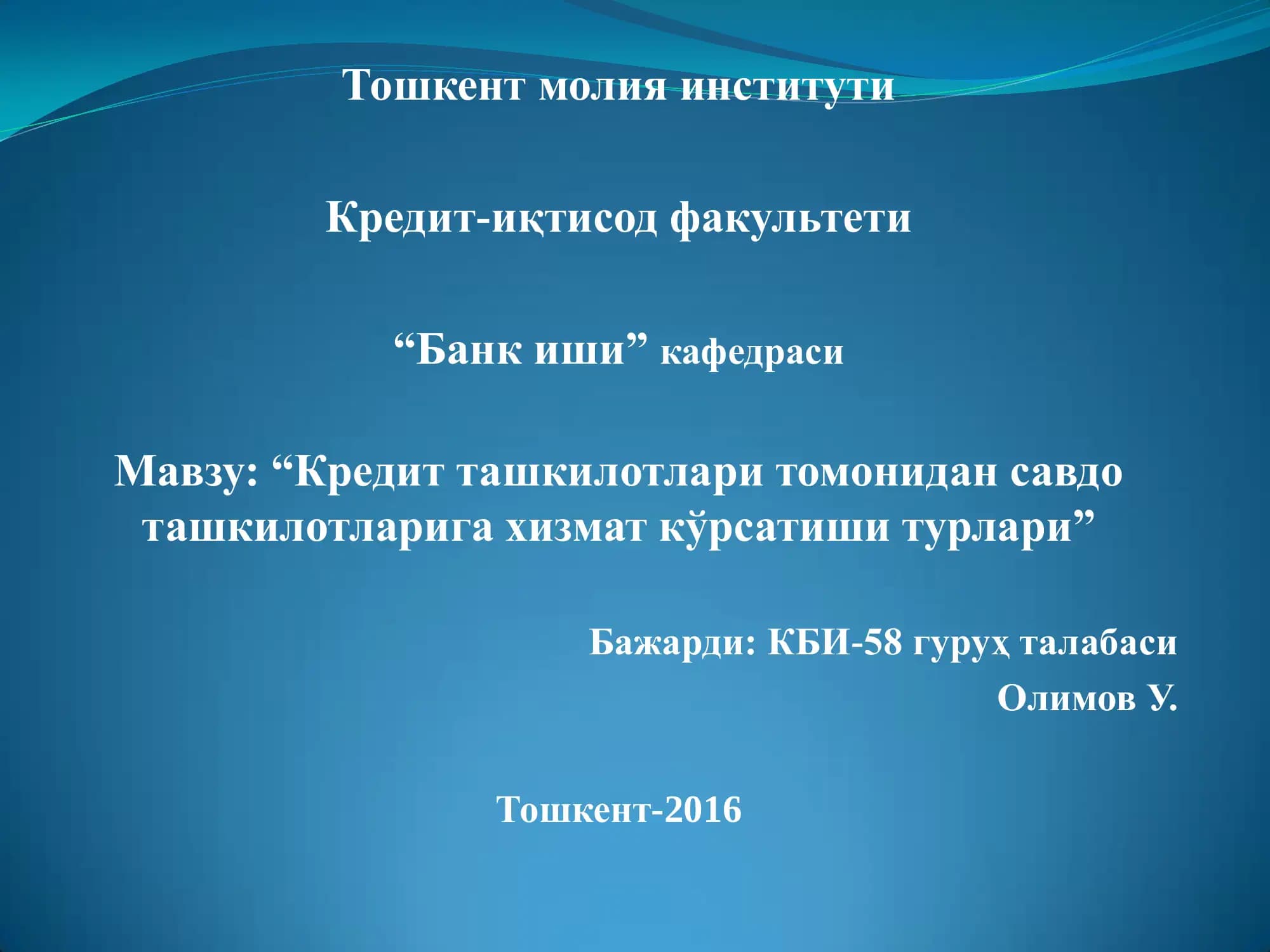 Тошкент молия институти

Кредит-иқтисод факультети

“Банк иши” кафедраси

Мавзу: “Кредит ташкилотлари томонидан савдо ташкилотларига хизмат кўрсатиши турлари”

Бажарди: КБИ-58 гуруҳ талабаси

Олимов У.

Тошкент-2016